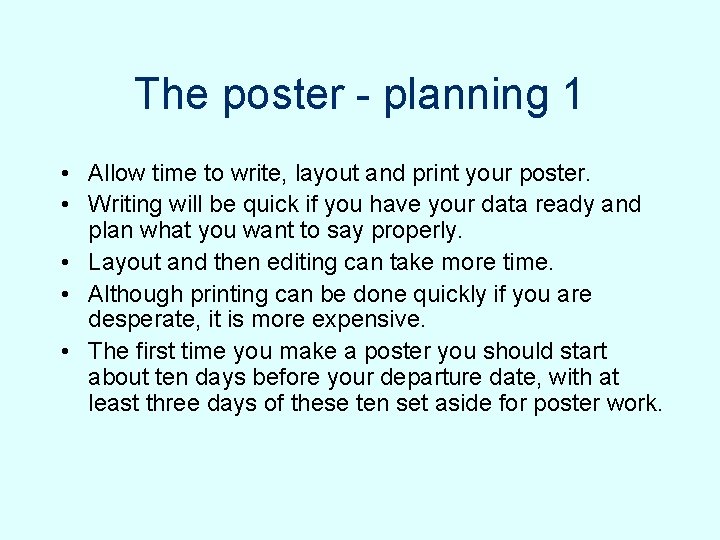 The poster - planning 1

• Allow time to write, layout and print your poster.
• Writing will be quick if you have your data ready and plan what you want to say properly.
• Layout and then editing can take more time.
• Although printing can be done quickly if you are desperate, it is more expensive.
• The first time you make a poster you should start about ten days before your departure date, with at least three days of these ten set aside for poster work.